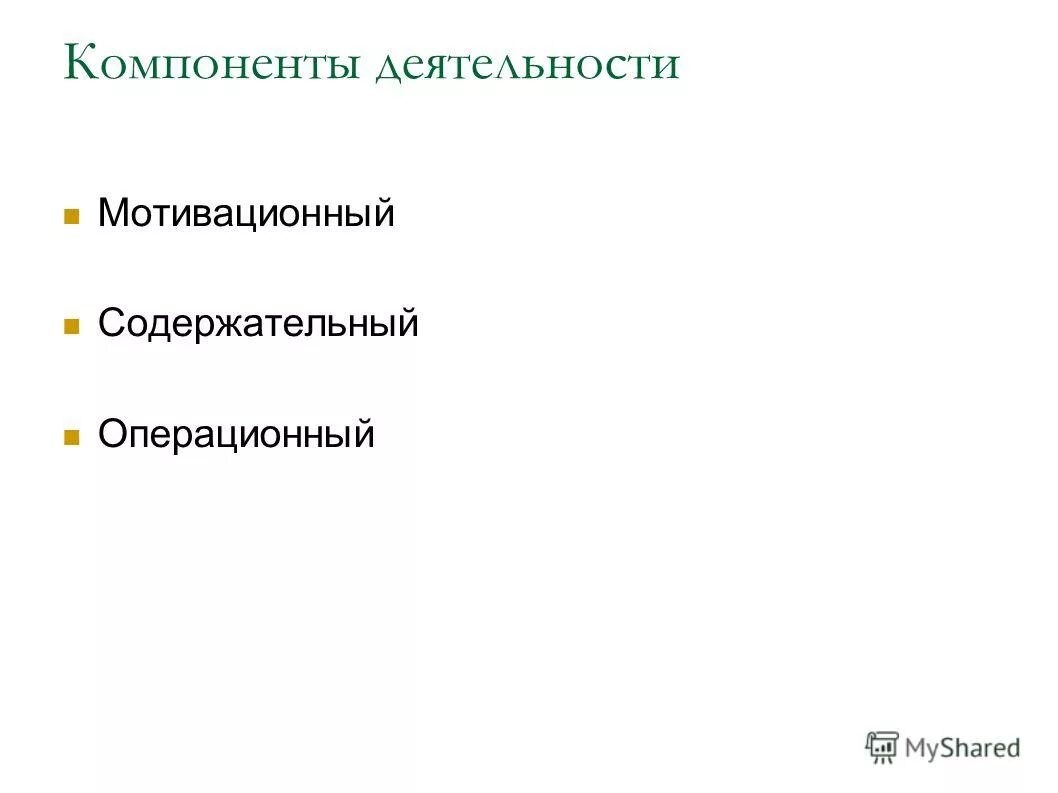 Компоненты деятельности

Мотивационный

Содержательный

Операционный

MyShared